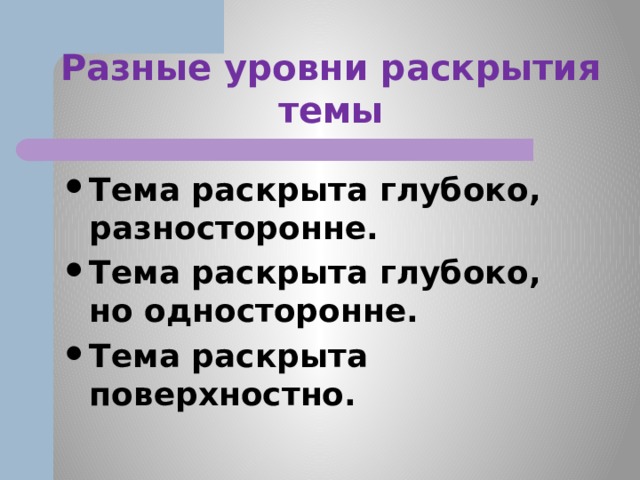 Разные уровни раскрытия темы

• Тема раскрыта глубоко, разносторонне.
• Тема раскрыта глубоко, но односторонне.
• Тема раскрыта поверхностно.